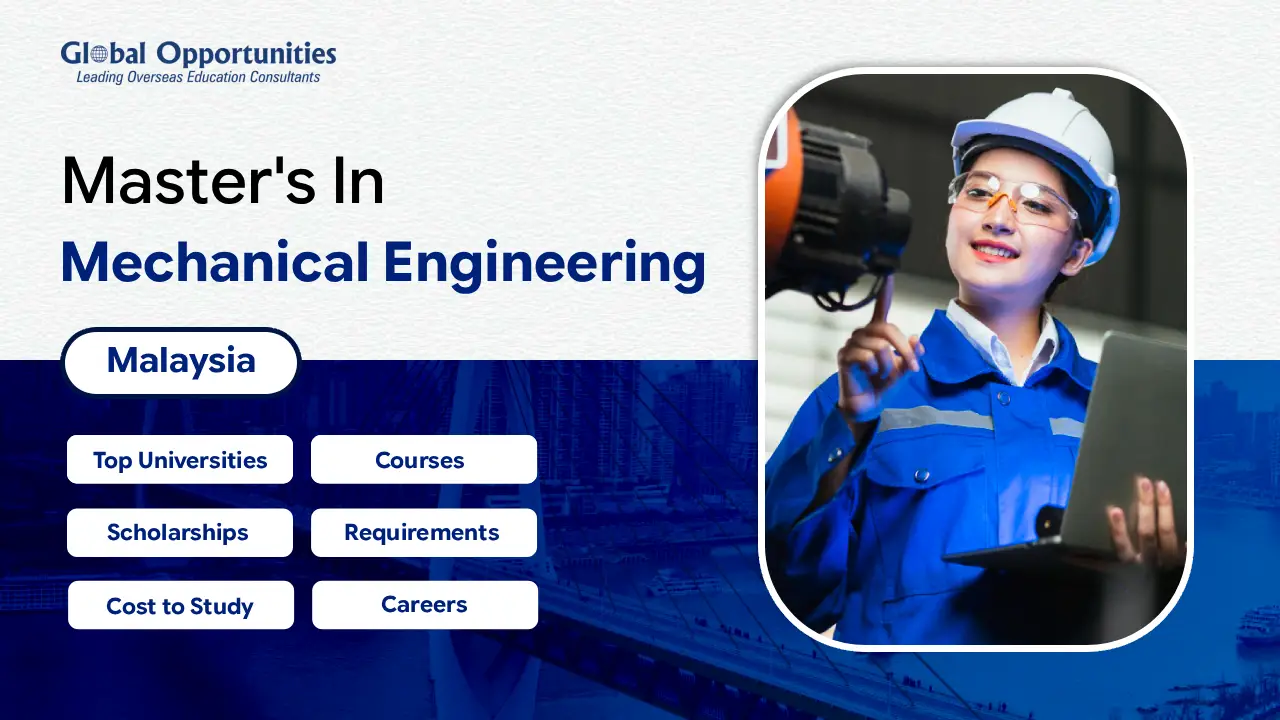 Global Opportunities
Leading Overseas Education Consultants

Master's In
Mechanical Engineering

Malaysia

Top Universities
Courses
Scholarships
Requirements
Cost to Study
Careers